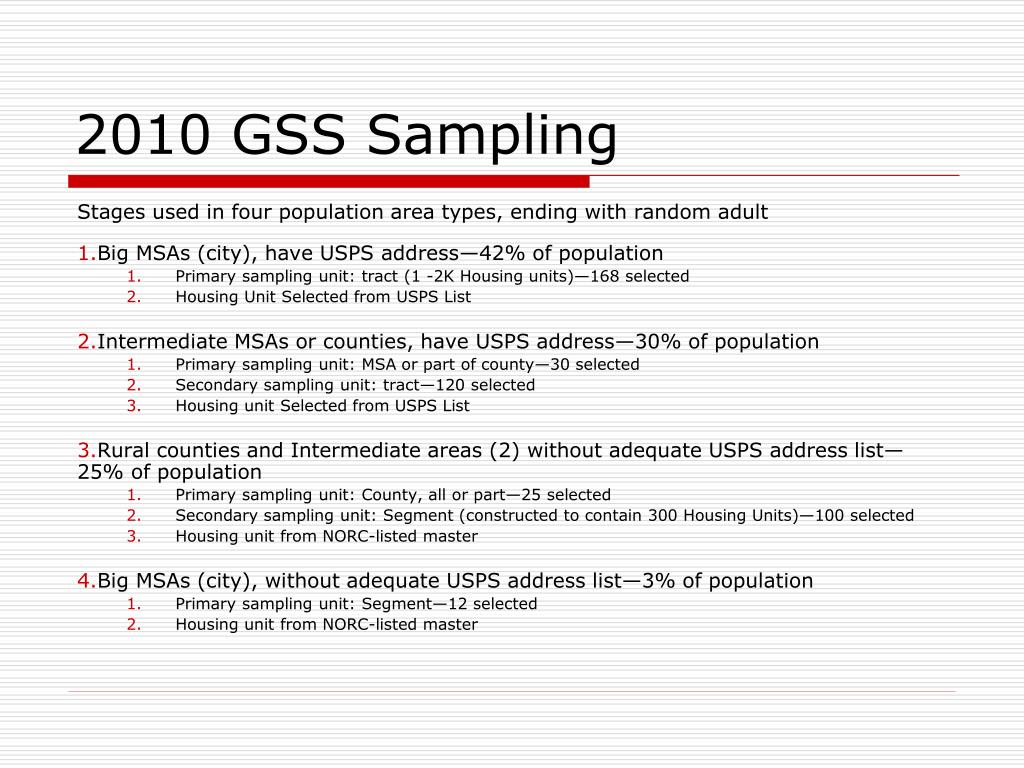 2010 GSS Sampling

Stages used in four population area types, ending with random adult

1.Big MSAs (city), have USPS address—42% of population
1. Primary sampling unit: tract (1 -2K Housing units)—168 selected
2. Housing Unit Selected from USPS List

2.Intermediate MSAs or counties, have USPS address—30% of population
1. Primary sampling unit: MSA or part of county—30 selected
2. Secondary sampling unit: tract—120 selected
3. Housing unit Selected from USPS List

3.Rural counties and Intermediate areas (2) without adequate USPS address list—25% of population
1. Primary sampling unit: County, all or part—25 selected
2. Secondary sampling unit: Segment (constructed to contain 300 Housing Units)—100 selected
3. Housing unit from NORC-listed master

4.Big MSAs (city), without adequate USPS address list—3% of population
1. Primary sampling unit: Segment—12 selected
2. Housing unit from NORC-listed master